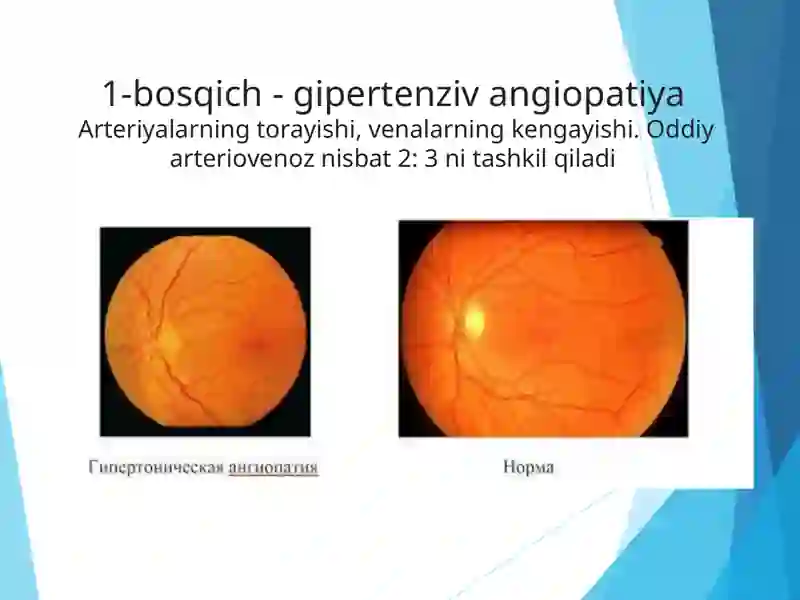 1-bosqich - gipertenziv angiopatiya
Arteriyalarning torayishi, venalarning kengayishi. Oddiy arteriovenoz nisbat 2: 3 ni tashkil qiladi

Гипертоническая ангиопатия

Норма